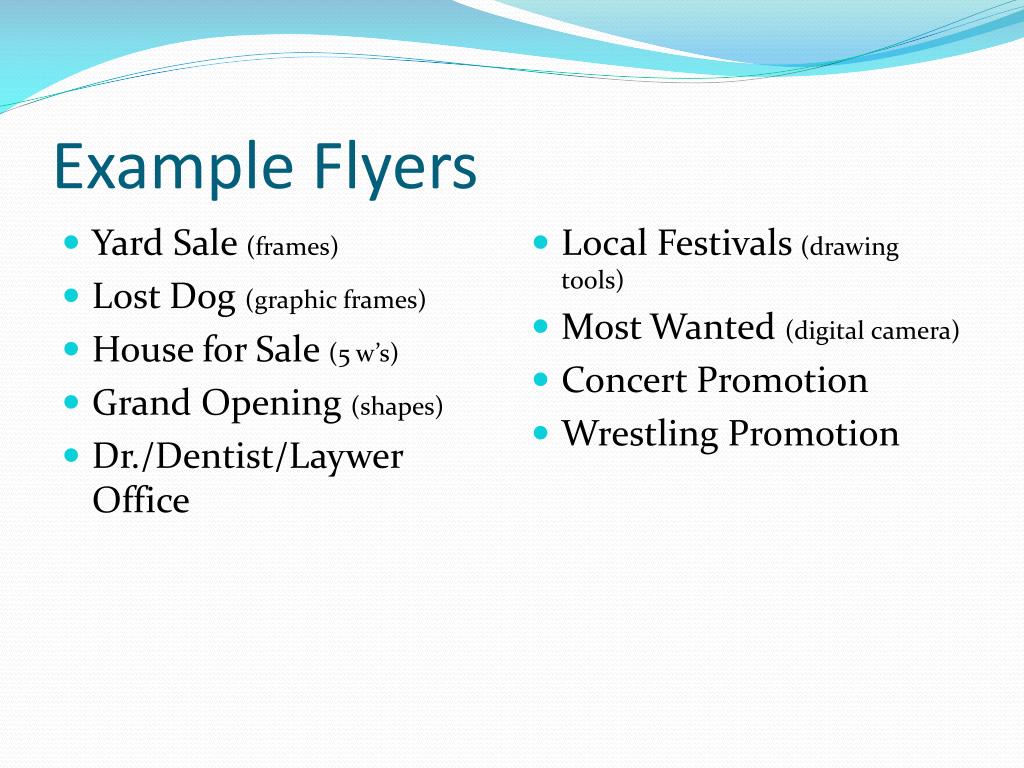 Example Flyers

- Yard Sale (frames)
- Lost Dog (graphic frames)
- House for Sale (5 w's)
- Grand Opening (shapes)
- Dr./Dentist/Laywer Office

- Local Festivals (drawing tools)
- Most Wanted (digital camera)
- Concert Promotion
- Wrestling Promotion